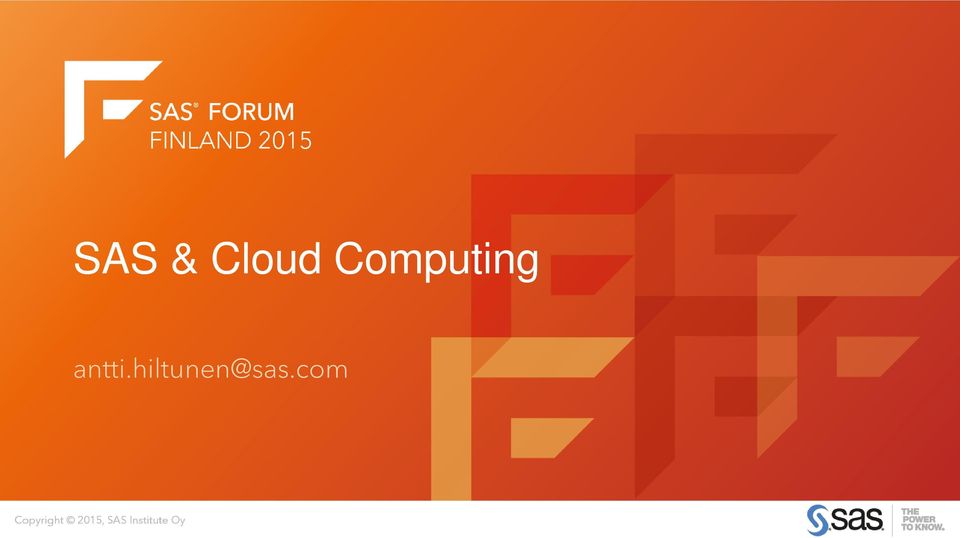 SAS® FORUM
FINLAND 2015

SAS & Cloud Computing

antti.hiltunen@sas.com

Copyright © 2015, SAS Institute Oy

sas. THE POWER TO KNOW.